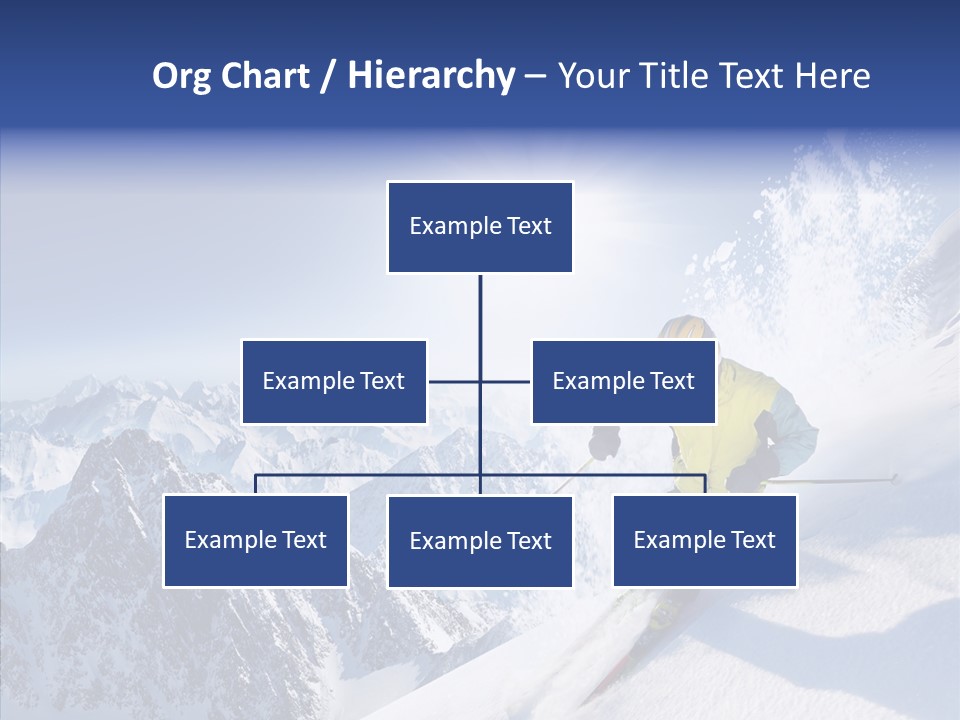 Org Chart / Hierarchy – Your Title Text Here

Example Text

Example Text

Example Text

Example Text

Example Text

Example Text